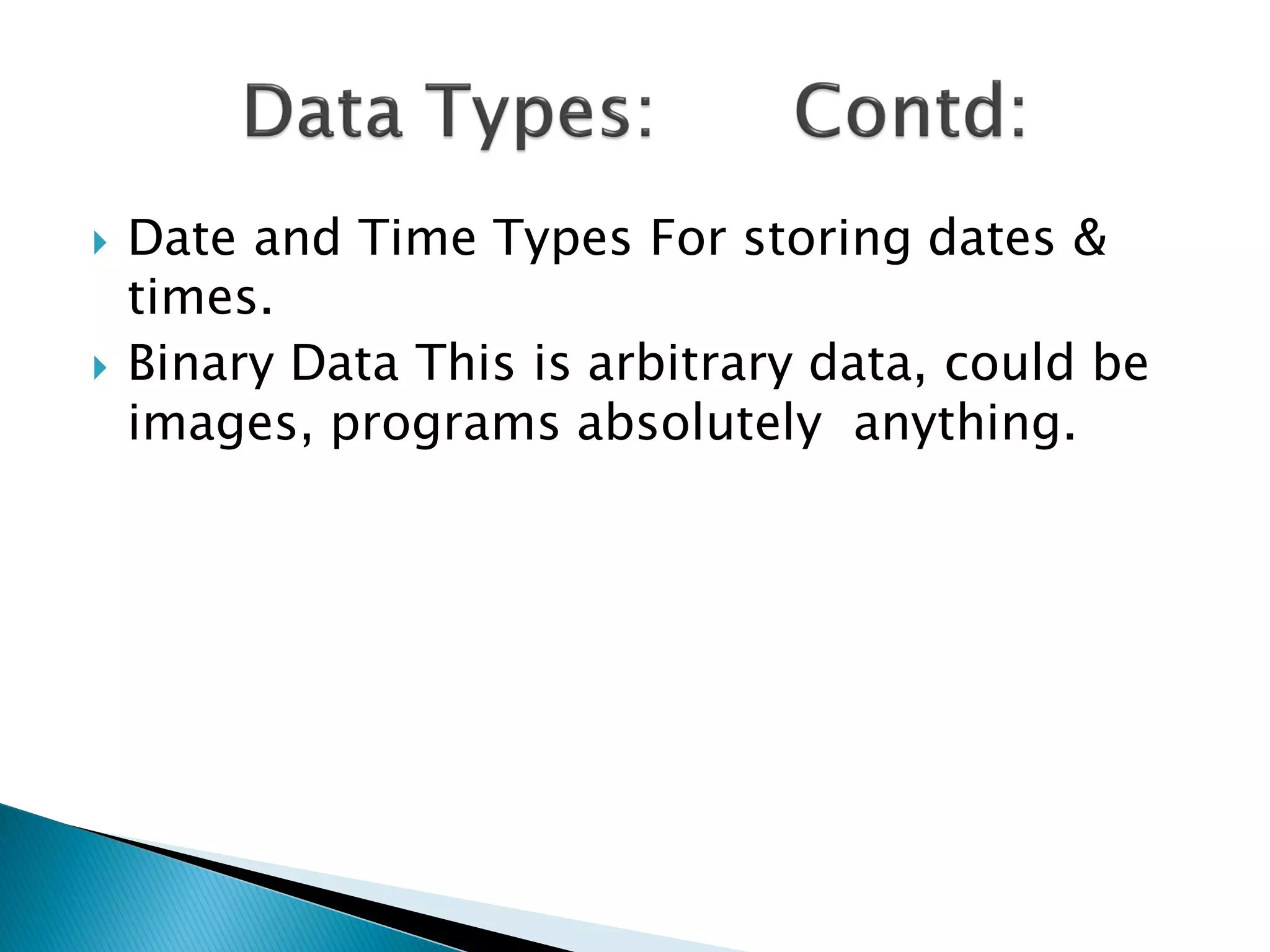 Data Types: Contd:

Date and Time Types For storing dates & times.

Binary Data This is arbitrary data, could be images, programs absolutely anything.